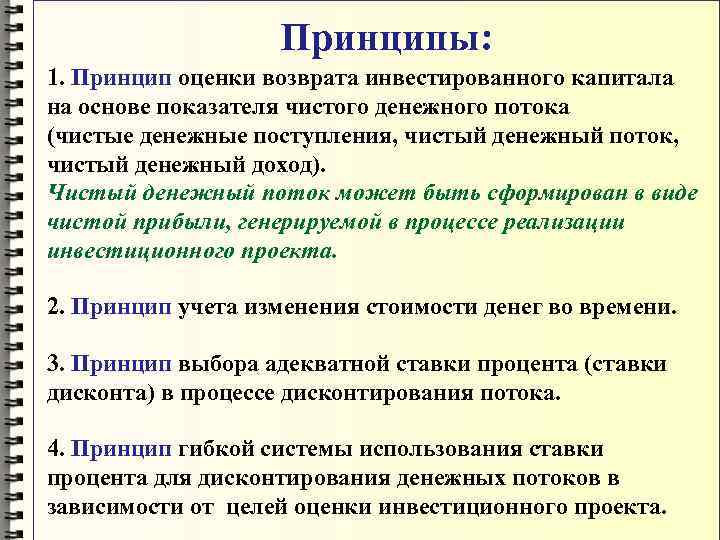 Принципы:

1. Принцип оценки возврата инвестированного капитала на основе показателя чистого денежного потока (чистые денежные поступления, чистый денежный поток, чистый денежный доход).

Чистый денежный поток может быть сформирован в виде чистой прибыли, генерируемой в процессе реализации инвестиционного проекта.

2. Принцип учета изменения стоимости денег во времени.

3. Принцип выбора адекватной ставки процента (ставки дисконта) в процессе дисконтирования потока.

4. Принцип гибкой системы использования ставки процента для дисконтирования денежных потоков в зависимости от целей оценки инвестиционного проекта.